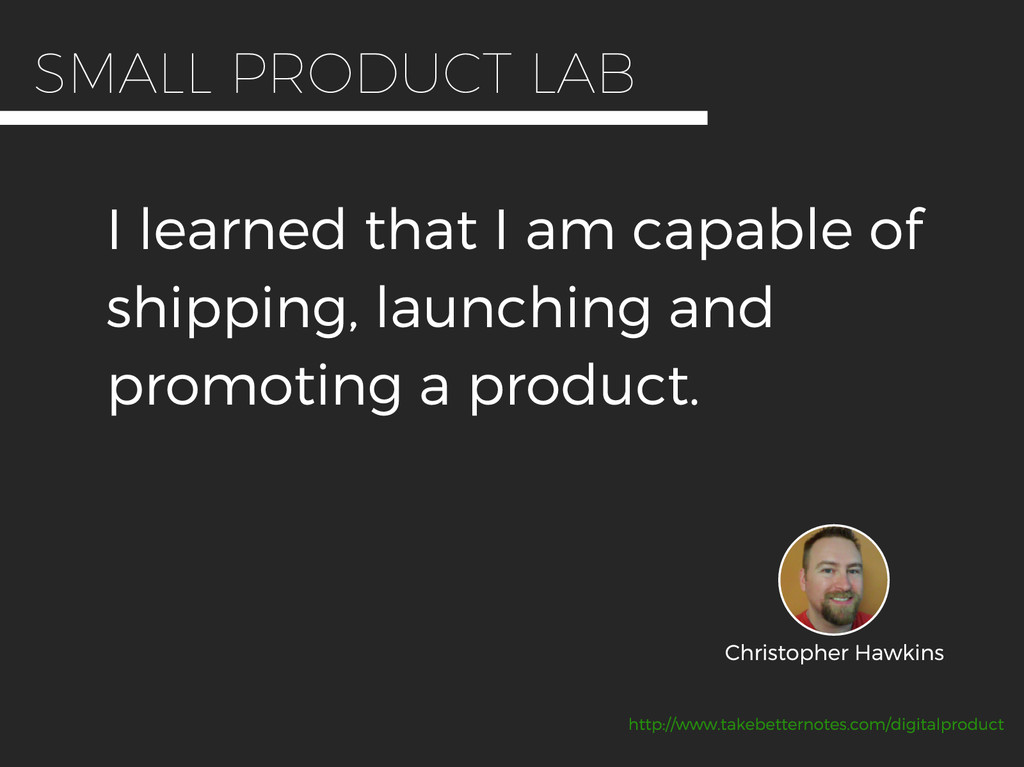 SMALL PRODUCT LAB

I learned that I am capable of shipping, launching and promoting a product.

Christopher Hawkins

http://www.takebetternotes.com/digitalproduct